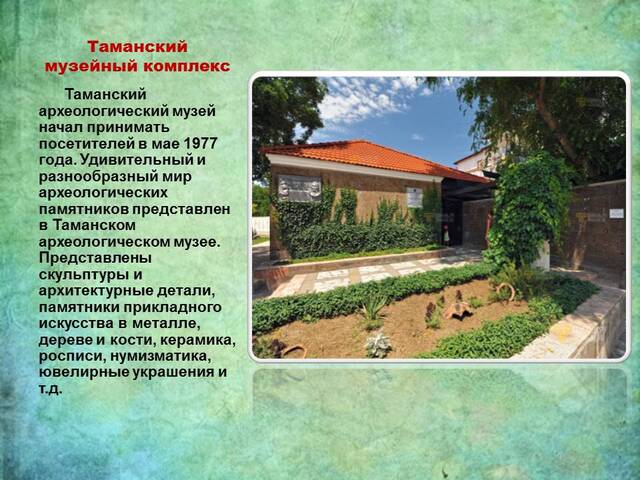 Таманский музейный комплекс

Таманский археологический музей начал принимать посетителей в мае 1977 года. Удивительный и разнообразный мир археологических памятников представлен в Таманском археологическом музее. Представлены скульптуры и архитектурные детали, памятники прикладного искусства в металле, дереве и кости, керамика, росписи, нумизматика, ювелирные украшения и т.д.